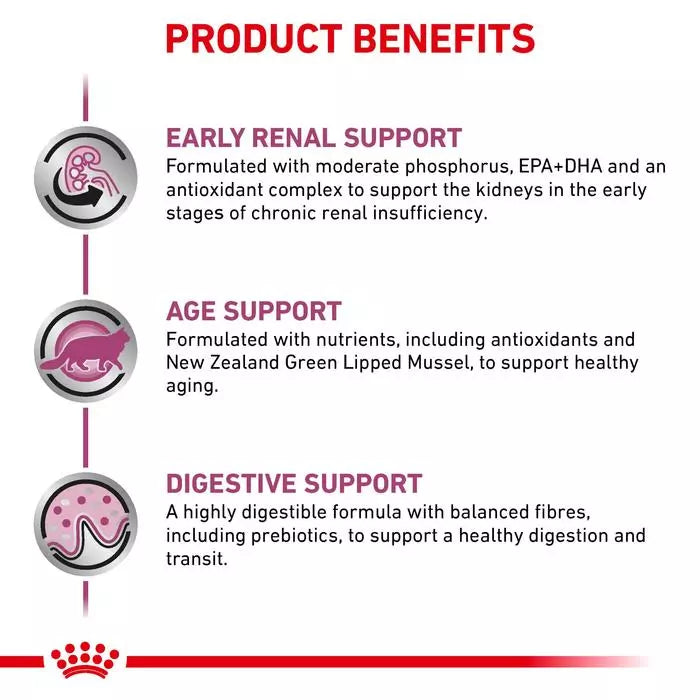 PRODUCT BENEFITS

EARLY RENAL SUPPORT
Formulated with moderate phosphorus, EPA+DHA and an antioxidant complex to support the kidneys in the early stages of chronic renal insufficiency.

AGE SUPPORT
Formulated with nutrients, including antioxidants and New Zealand Green Lipped Mussel, to support healthy aging.

DIGESTIVE SUPPORT
A highly digestible formula with balanced fibres, including prebiotics, to support a healthy digestion and transit.